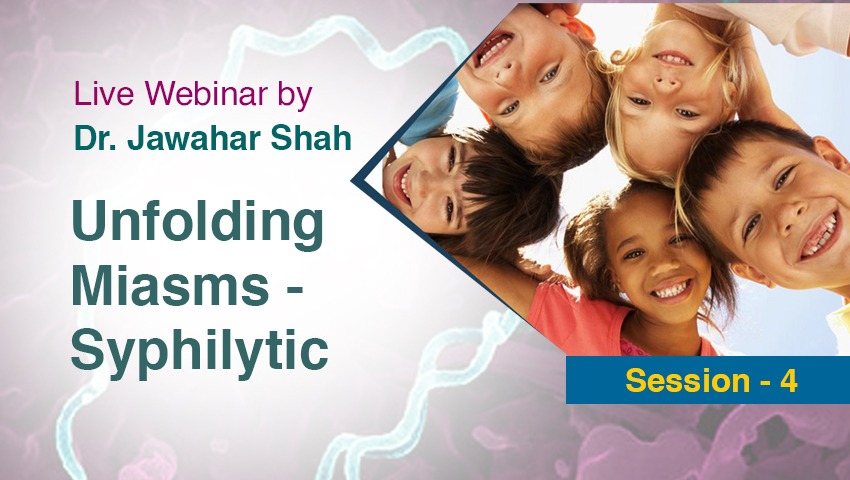 Live Webinar by
Dr. Jawahar Shah

Unfolding Miasms - Syphilytic

Session - 4